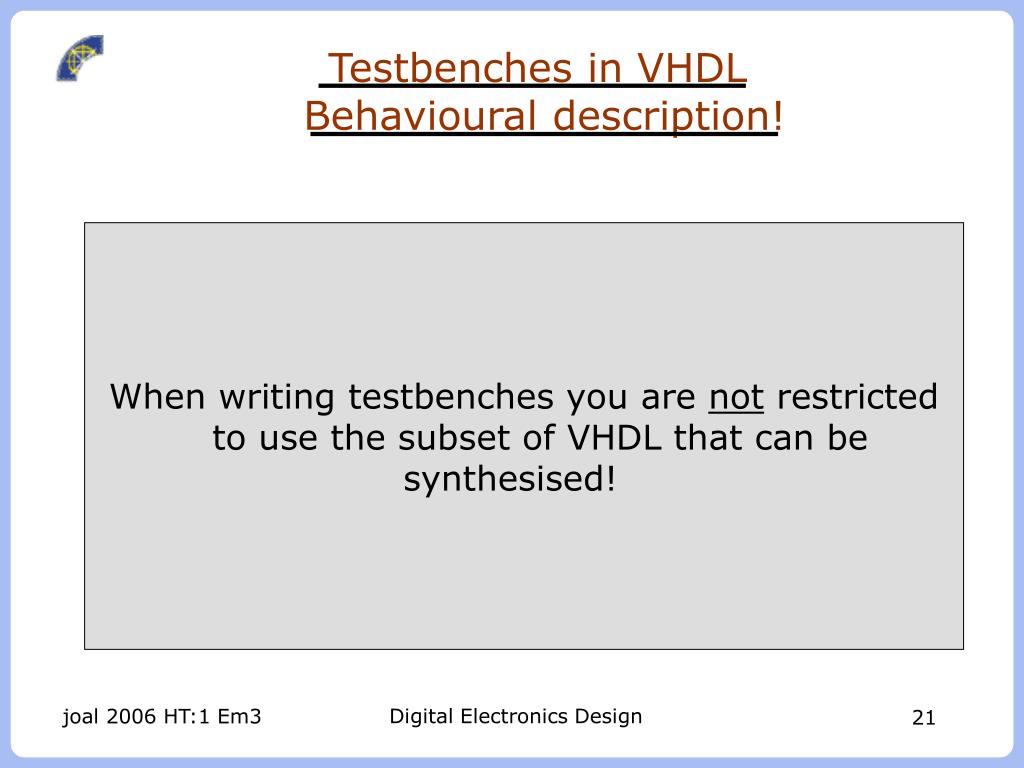 Testbenches in VHDL
Behavioural description!

When writing testbenches you are not restricted to use the subset of VHDL that can be synthesised!

joal 2006 HT:1 Em3

Digital Electronics Design

21